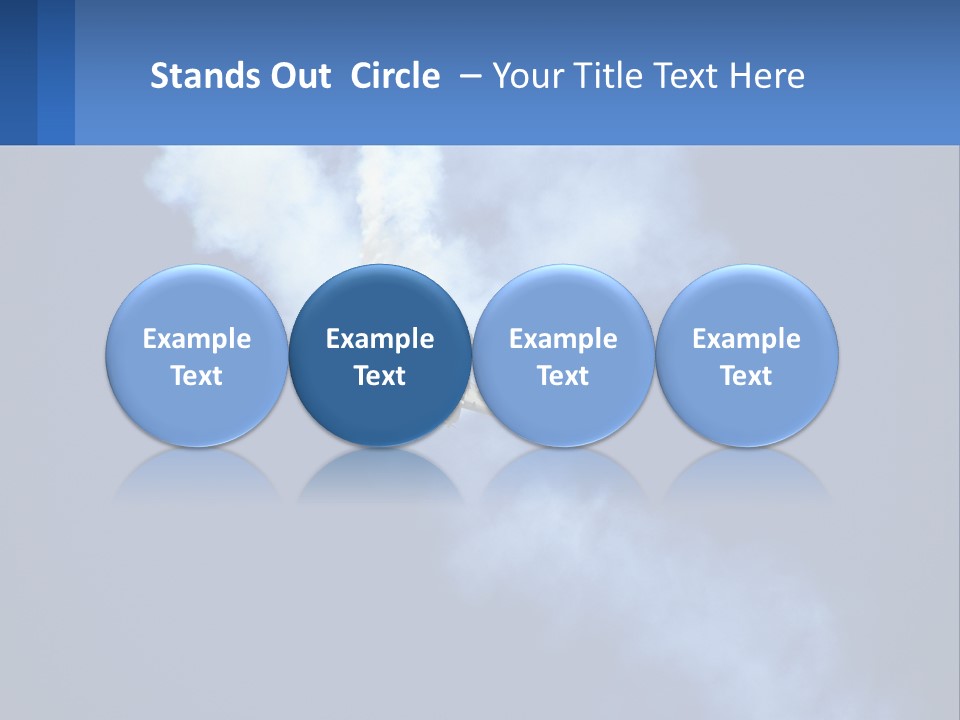 Stands Out Circle – Your Title Text Here

Example Text

Example Text

Example Text

Example Text